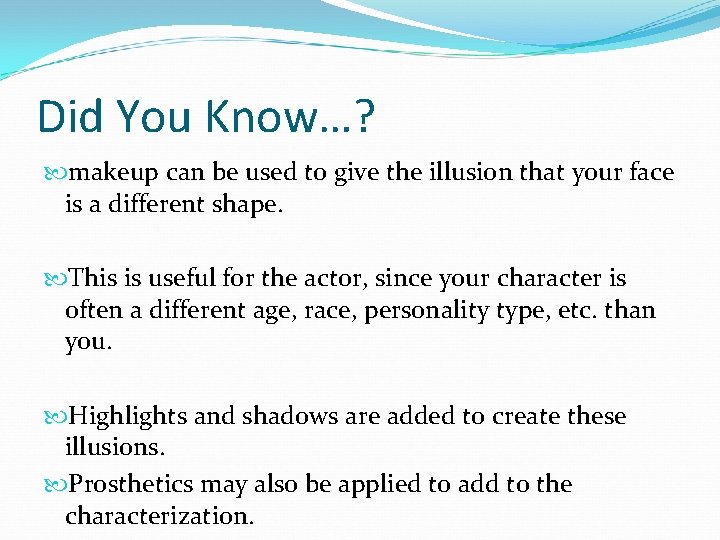 Did You Know…?

makeup can be used to give the illusion that your face is a different shape.

This is useful for the actor, since your character is often a different age, race, personality type, etc. than you.

Highlights and shadows are added to create these illusions.

Prosthetics may also be applied to add to the characterization.